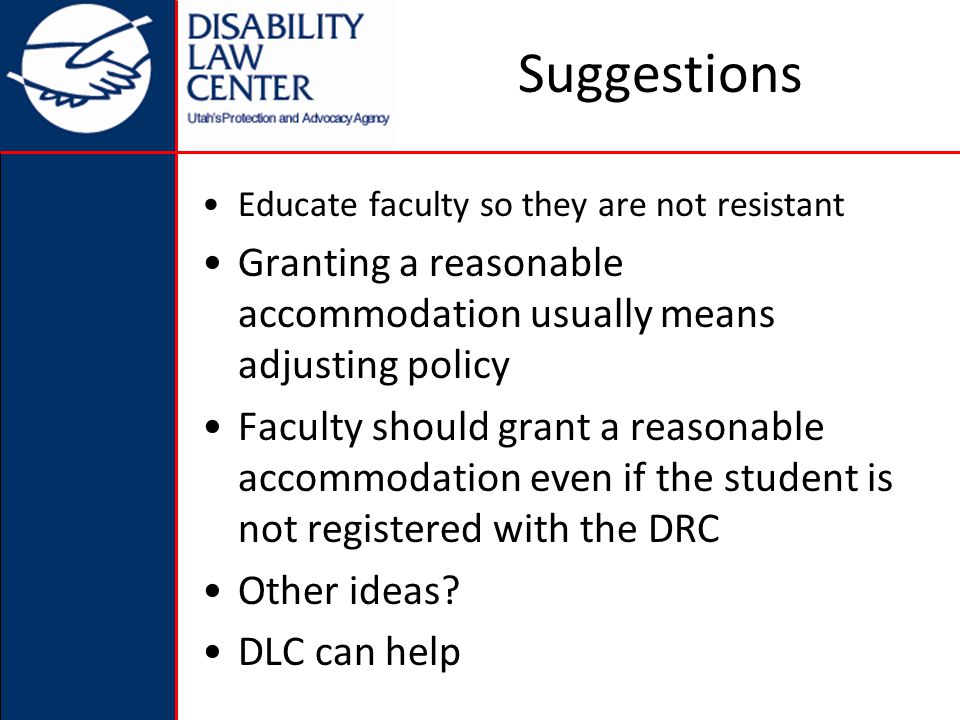 DISABILITY LAW CENTER
Utah's Protection and Advocacy Agency

Suggestions

• Educate faculty so they are not resistant
• Granting a reasonable accommodation usually means adjusting policy
• Faculty should grant a reasonable accommodation even if the student is not registered with the DRC
• Other ideas?
• DLC can help